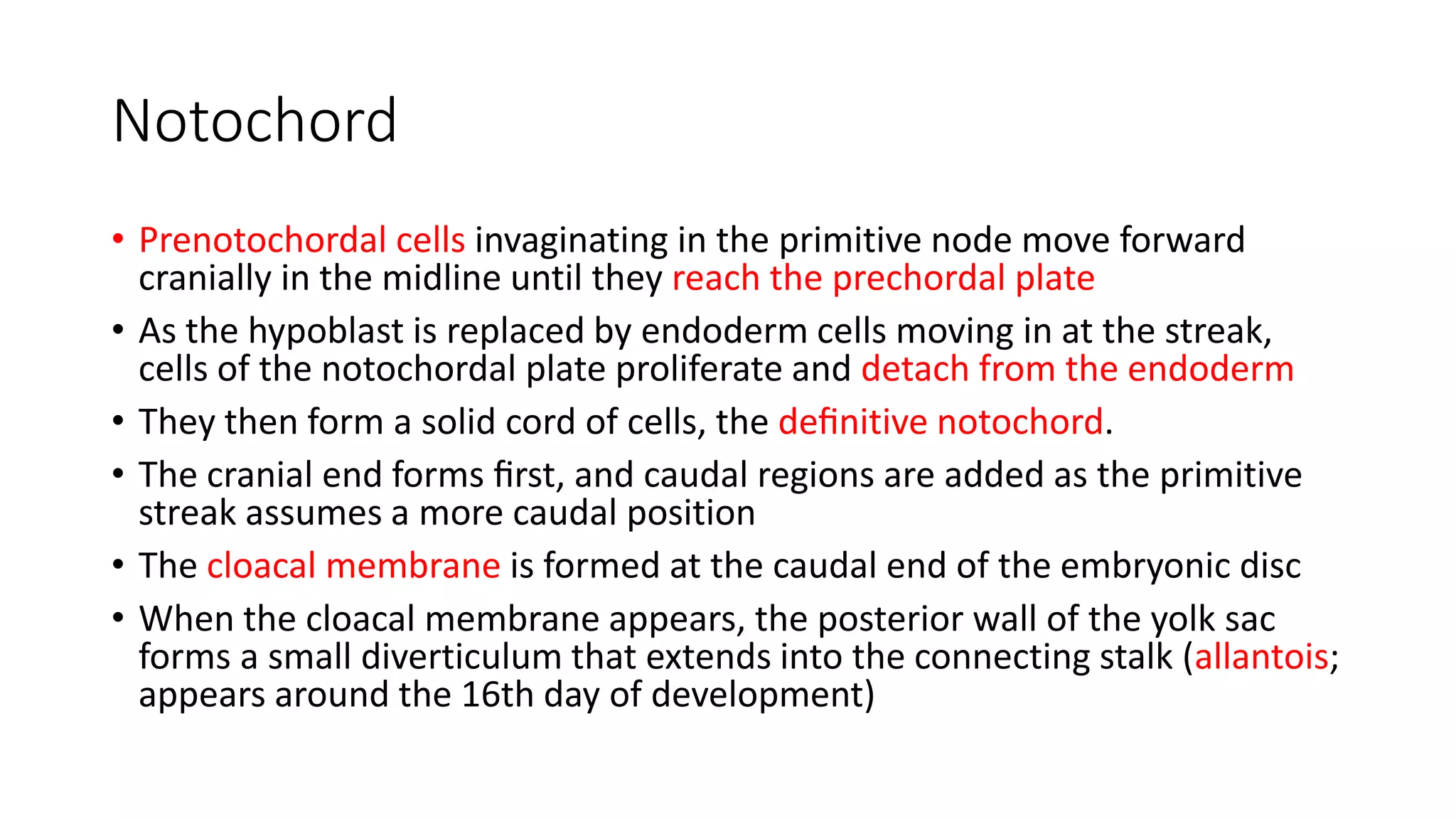 Notochord

• Prenotochordal cells invaginating in the primitive node move forward cranially in the midline until they reach the prechordal plate

• As the hypoblast is replaced by endoderm cells moving in at the streak, cells of the notochordal plate proliferate and detach from the endoderm

• They then form a solid cord of cells, the definitive notochord.

• The cranial end forms first, and caudal regions are added as the primitive streak assumes a more caudal position

• The cloacal membrane is formed at the caudal end of the embryonic disc

• When the cloacal membrane appears, the posterior wall of the yolk sac forms a small diverticulum that extends into the connecting stalk (allantois; appears around the 16th day of development)